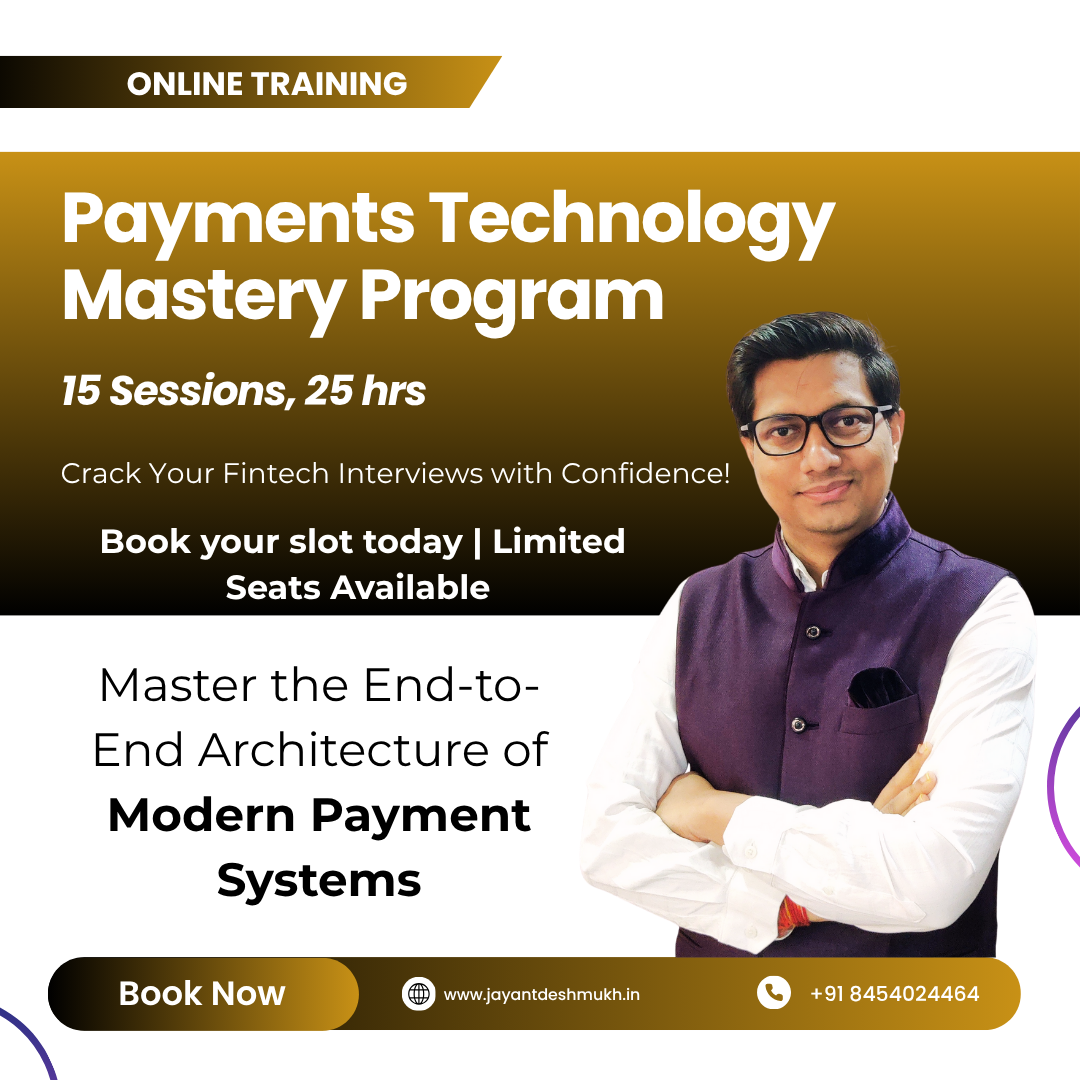 ONLINE TRAINING

Payments Technology Mastery Program

15 Sessions, 25 hrs

Crack Your Fintech Interviews with Confidence!

Book your slot today | Limited Seats Available

Master the End-to-End Architecture of Modern Payment Systems

Book Now

www.jayantdeshmukh.in

+91 8454024464